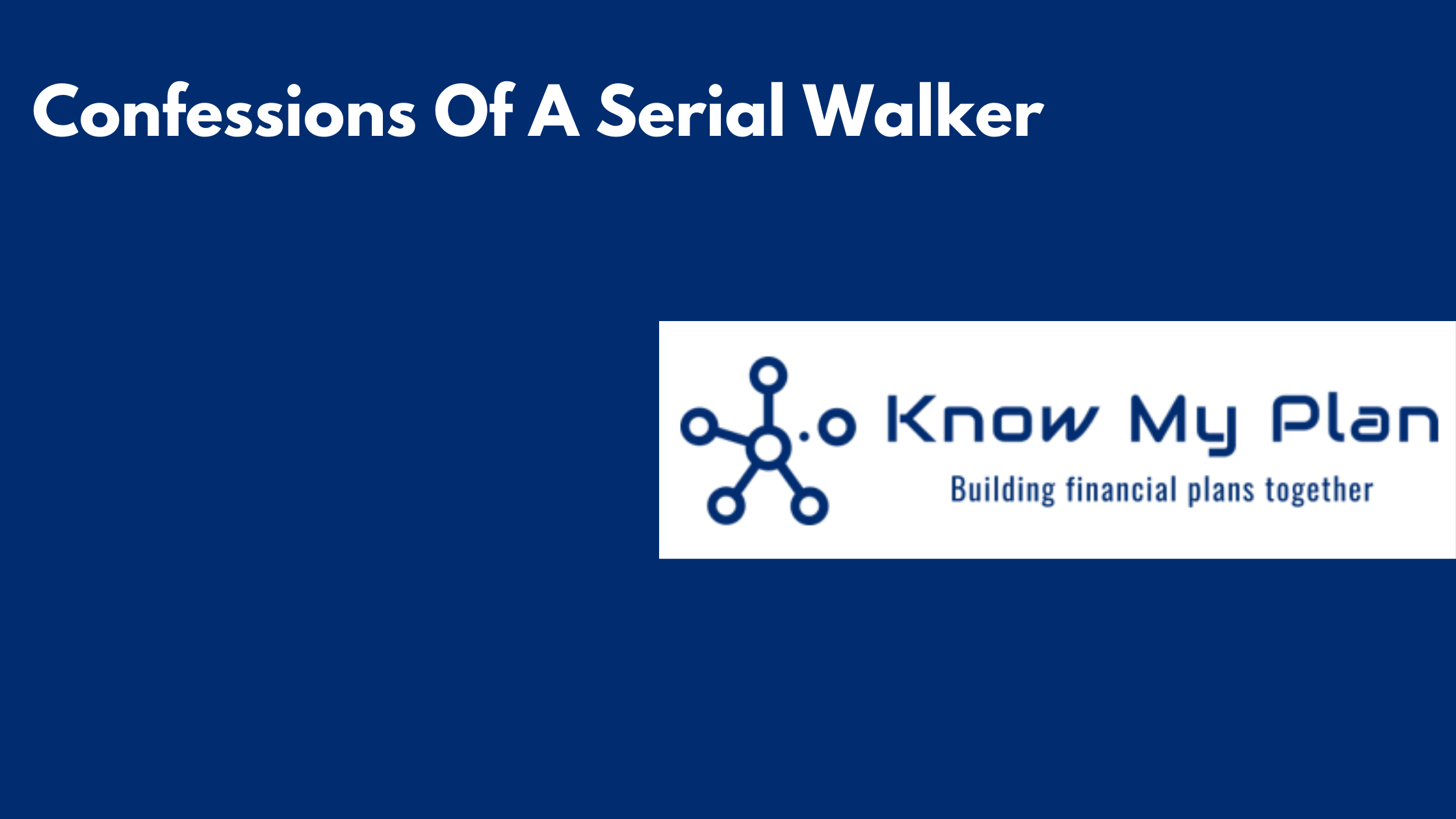 Confessions Of A Serial Walker

Know My Plan

Building financial plans together